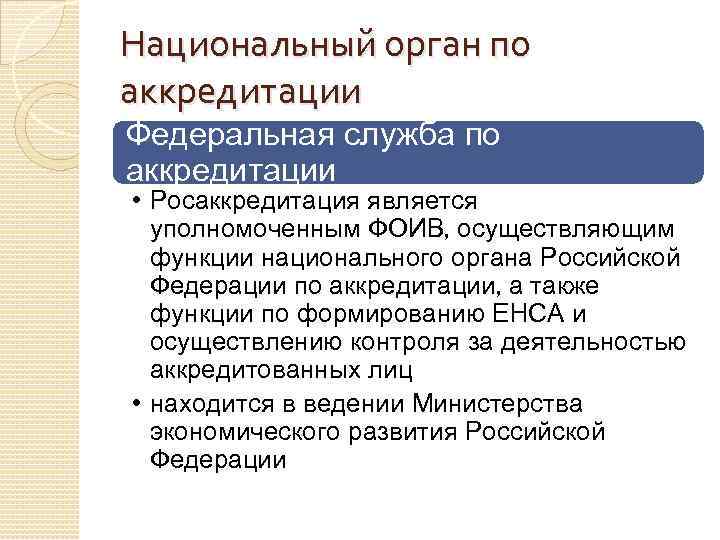 Национальный орган по аккредитации

Федеральная служба по аккредитации

• Росаккредитация является уполномоченным ФОИВ, осуществляющим функции национального органа Российской Федерации по аккредитации, а также функции по формированию ЕНСА и осуществлению контроля за деятельностью аккредитованных лиц

• находится в ведении Министерства экономического развития Российской Федерации